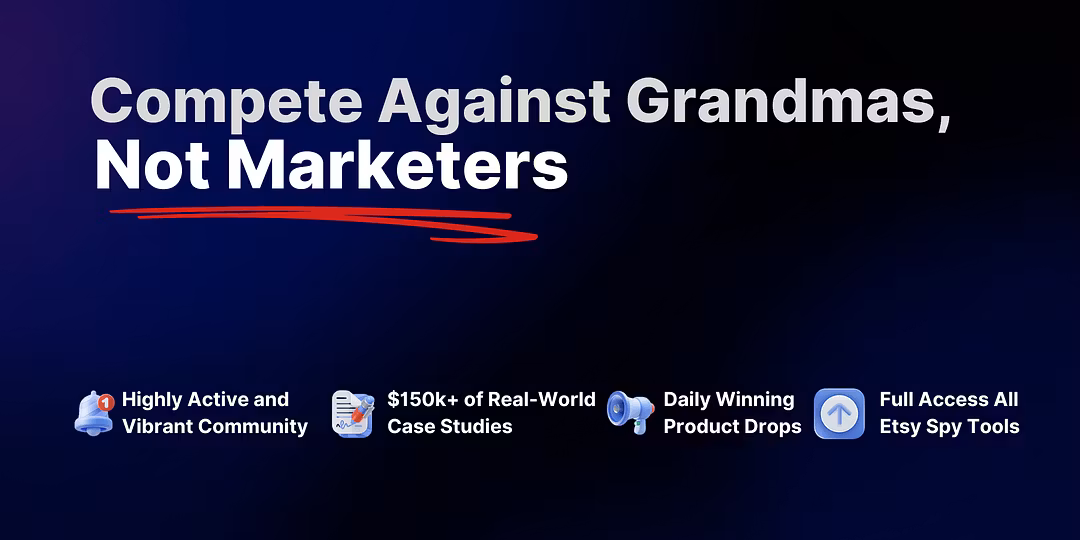 Compete Against Grandmas, Not Marketers

1 Highly Active and Vibrant Community

\$150k+ of Real-World Case Studies

Daily Winning Product Drops

Full Access All Etsy Spy Tools